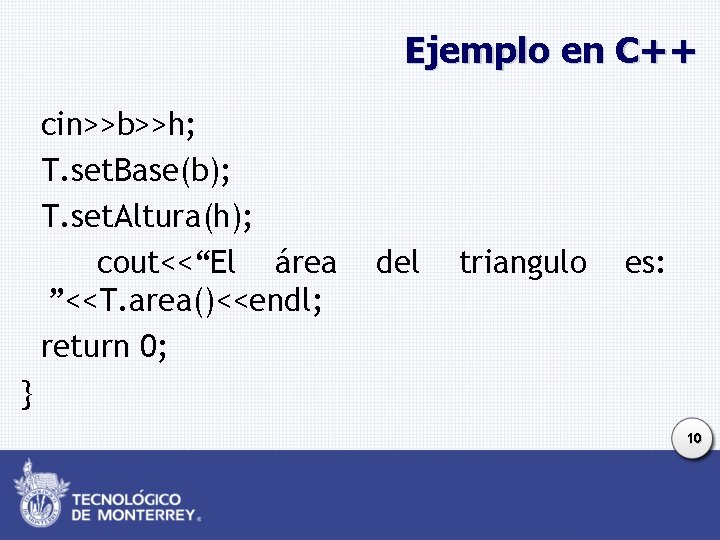 Ejemplo en C++

cin>>b>>h;

T.setBase(b);

T.setAltura(h);

cout<<“El área del triangulo es: ”<<T.area()<<endl;

return 0;

}

10

TECNOLÓGICO DE MONTERREY®